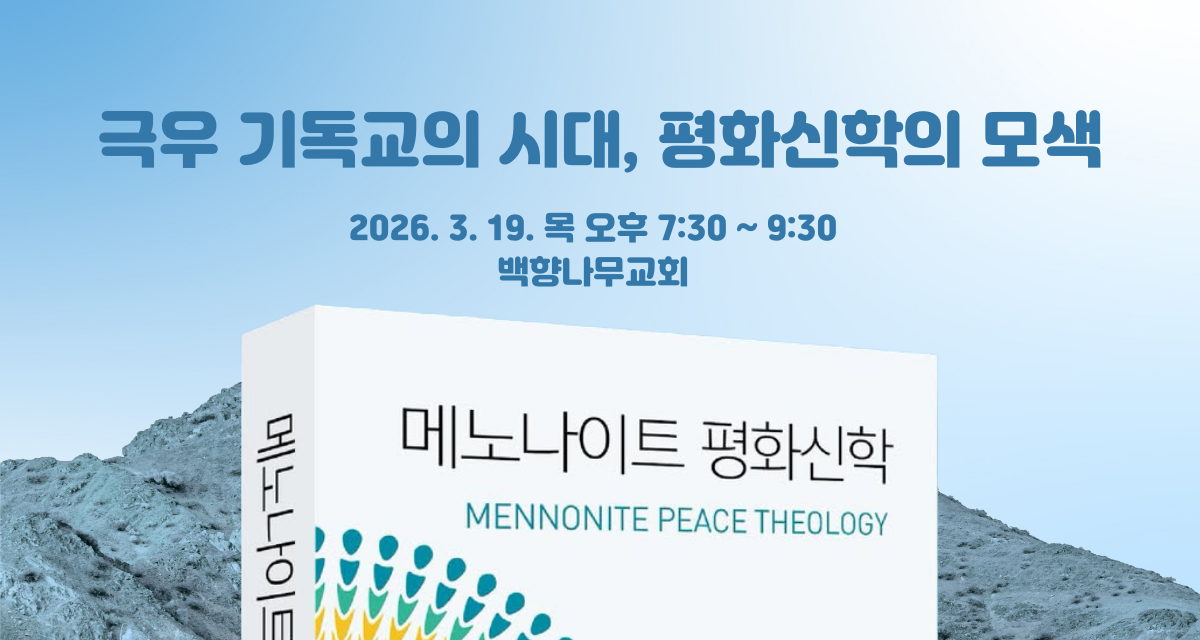 극우 기독교의 시대, 평화신학의 모색

2026. 3. 19. 목 오후 7:30 ~ 9:30
백향나무교회

메노나이트 평화신학
MENNONITE PEACE THEOLOGY

메노나이트